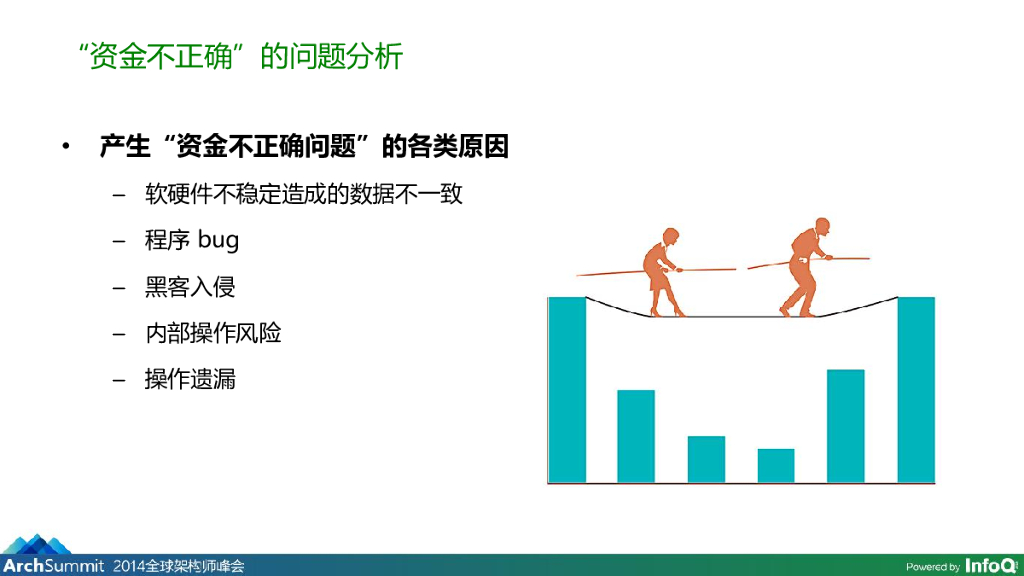 “资金不正确”的问题分析

• 产生“资金不正确问题”的各类原因

– 软硬件不稳定造成的数据不一致

– 程序 bug

– 黑客入侵

– 内部操作风险

– 操作遗漏

ArchSummit 2014全球架构师峰会

Powered by InfoQ